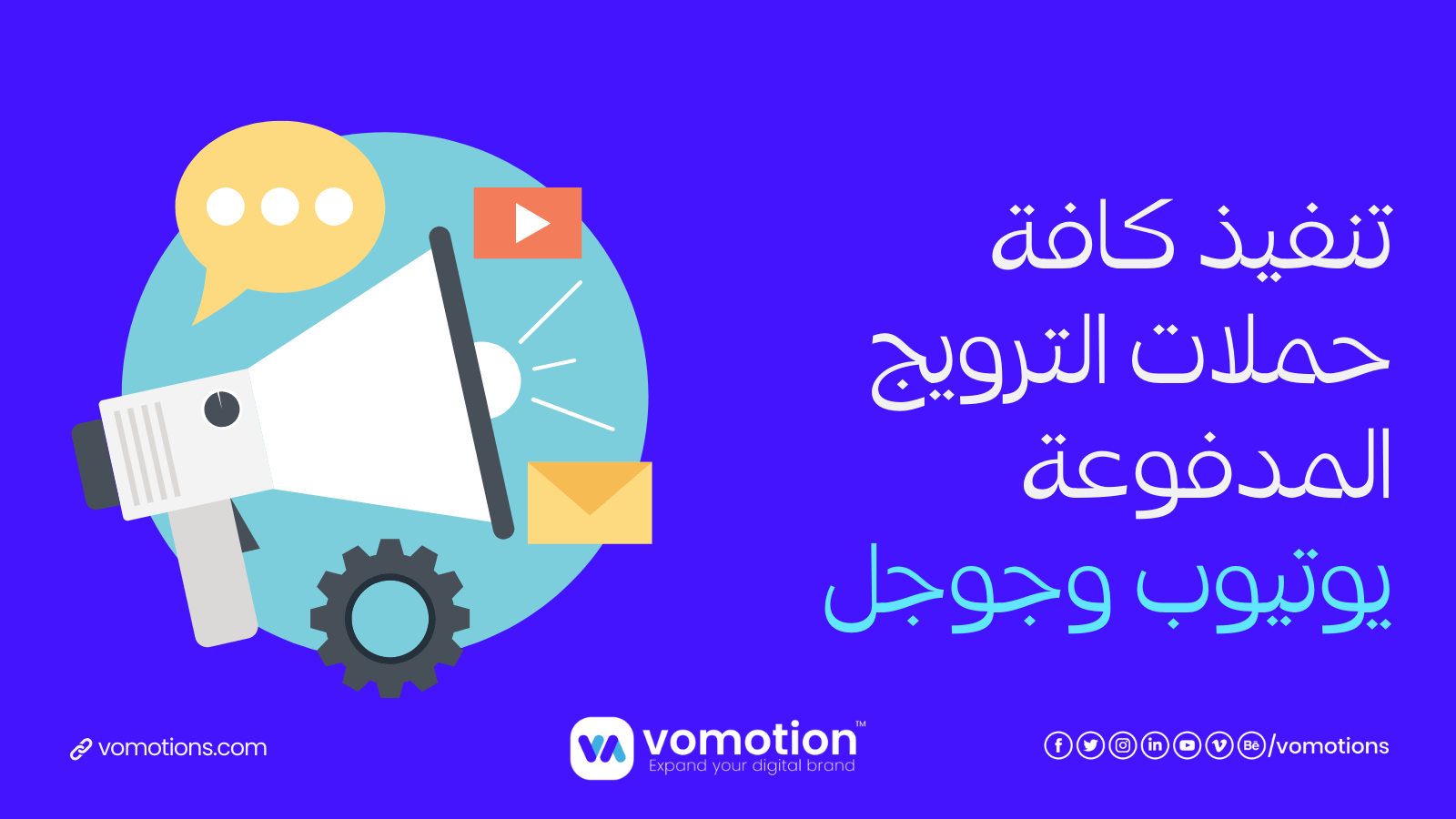 تنفيذ كافة
حملات الترويج
المدفوعة
يوتيوب وجوجل

vomotions.com

vomotion™
Expand your digital brand

/vomotions